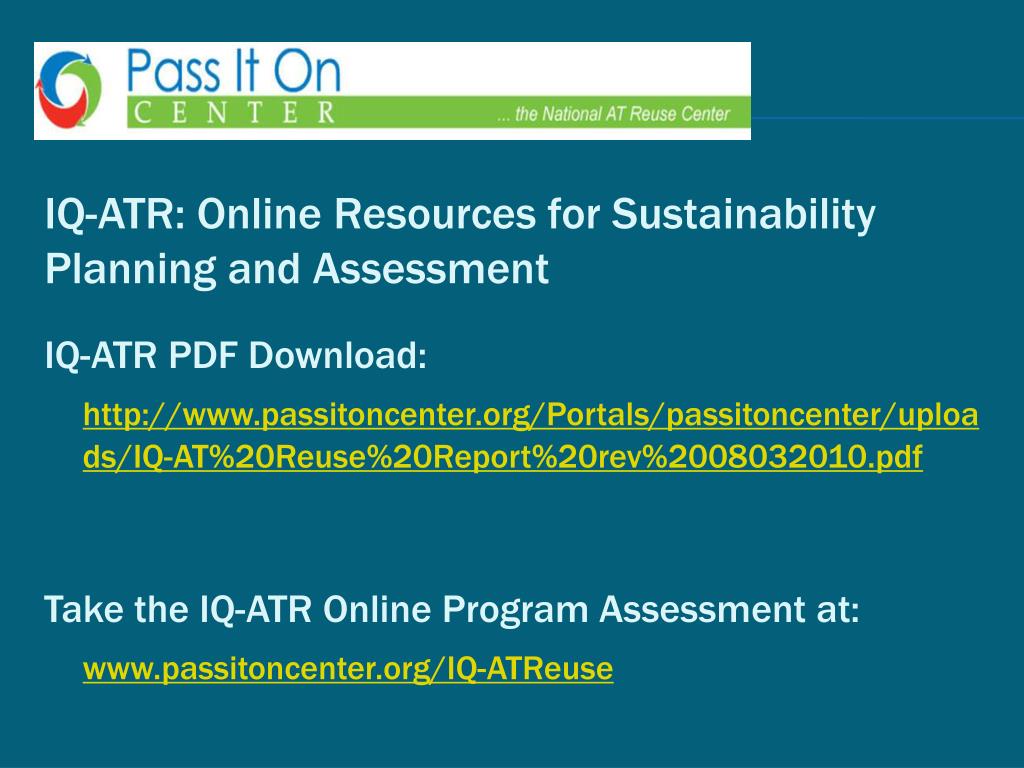 Pass It On
CENTER
... the National AT Reuse Center

IQ-ATR: Online Resources for Sustainability Planning and Assessment

IQ-ATR PDF Download:

http://www.passitoncenter.org/Portals/passitoncenter/uploads/IQ-AT%20Reuse%20Report%20rev%2008032010.pdf

Take the IQ-ATR Online Program Assessment at:

www.passitoncenter.org/IQ-ATReuse